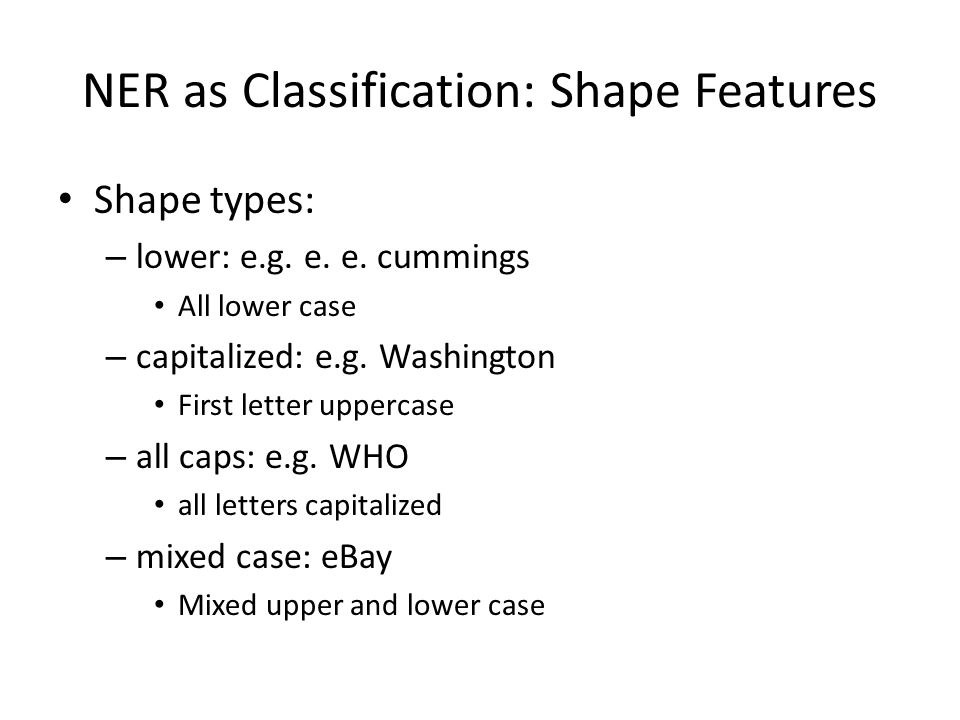 NER as Classification: Shape Features

• Shape types:
– lower: e.g. e. e. cummings
• All lower case
– capitalized: e.g. Washington
• First letter uppercase
– all caps: e.g. WHO
• all letters capitalized
– mixed case: eBay
• Mixed upper and lower case